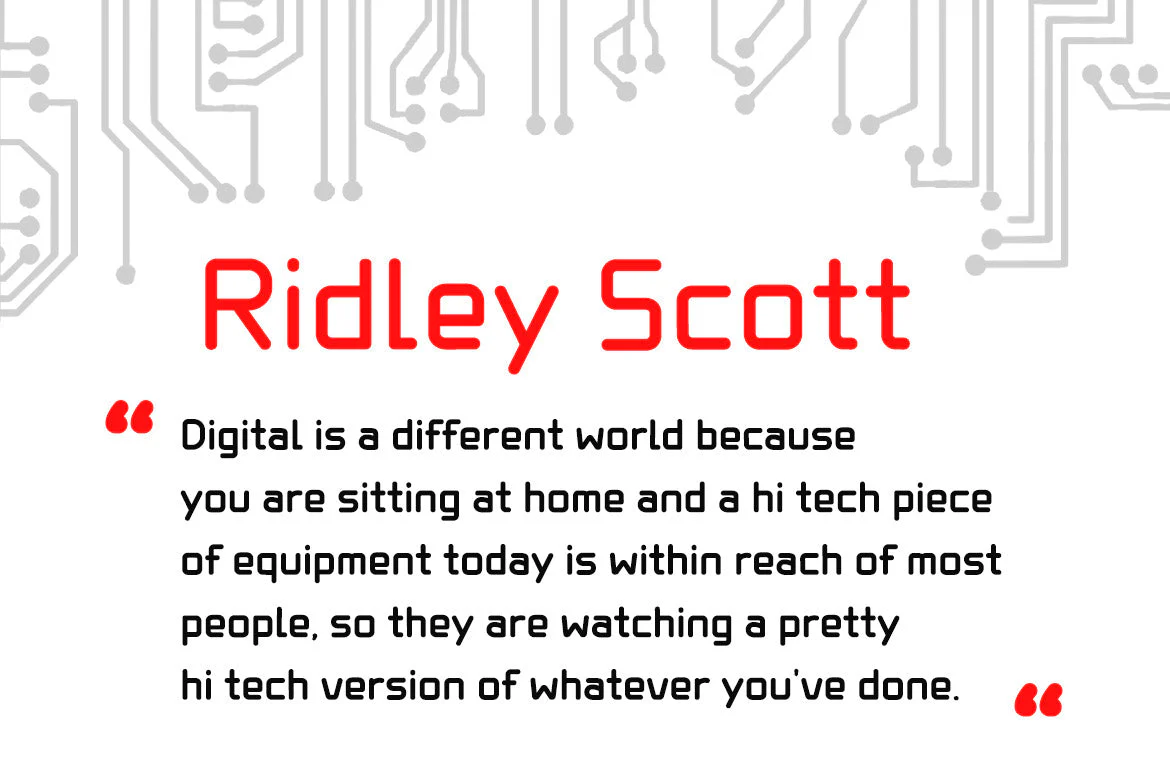 Ridley Scott

“ Digital is a different world because you are sitting at home and a hi tech piece of equipment today is within reach of most people, so they are watching a pretty hi tech version of whatever you've done. “